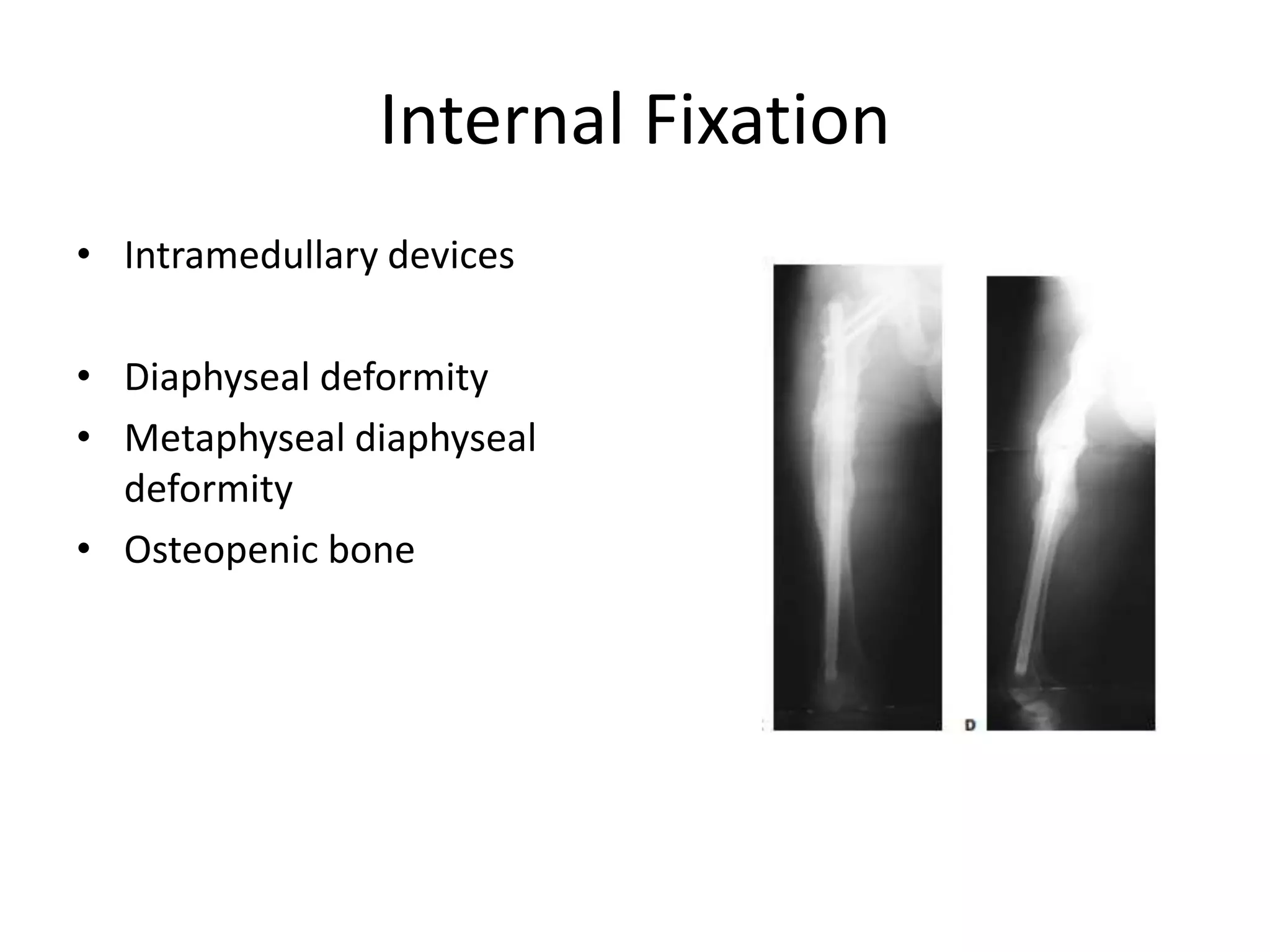 Internal Fixation

• Intramedullary devices

• Diaphyseal deformity
• Metaphyseal diaphyseal deformity
• Osteopenic bone

D